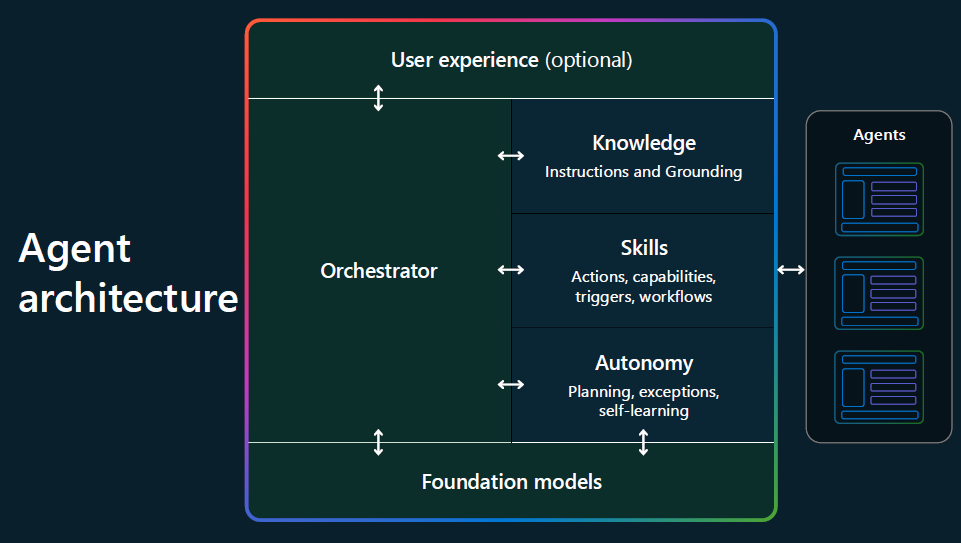 Agent architecture

User experience (optional)

Orchestrator

Knowledge
Instructions and Grounding

Skills
Actions, capabilities, triggers, workflows

Autonomy
Planning, exceptions, self-learning

Foundation models

Agents